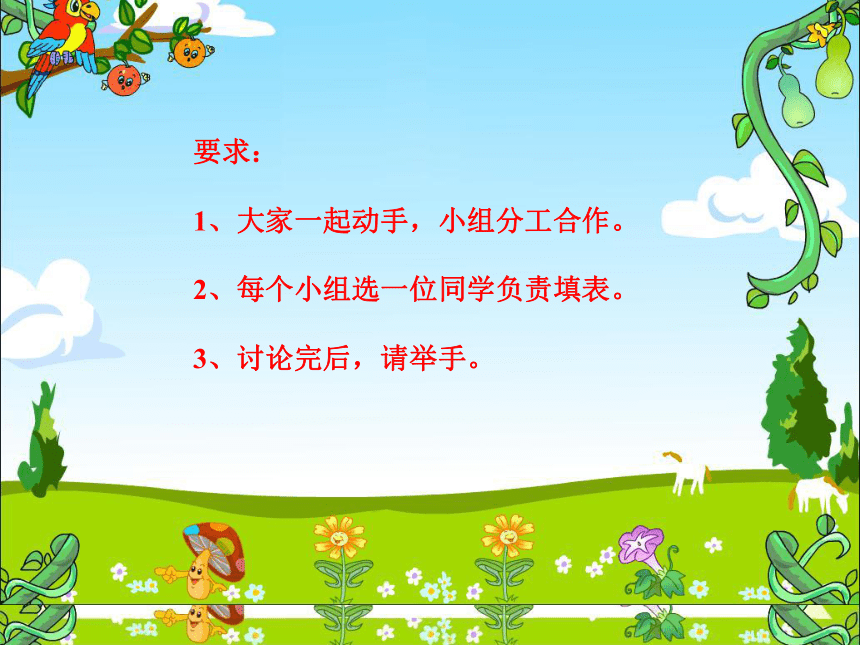 要求：

1、大家一起动手，小组分工合作。

2、每个小组选一位同学负责填表。

3、讨论完后，请举手。